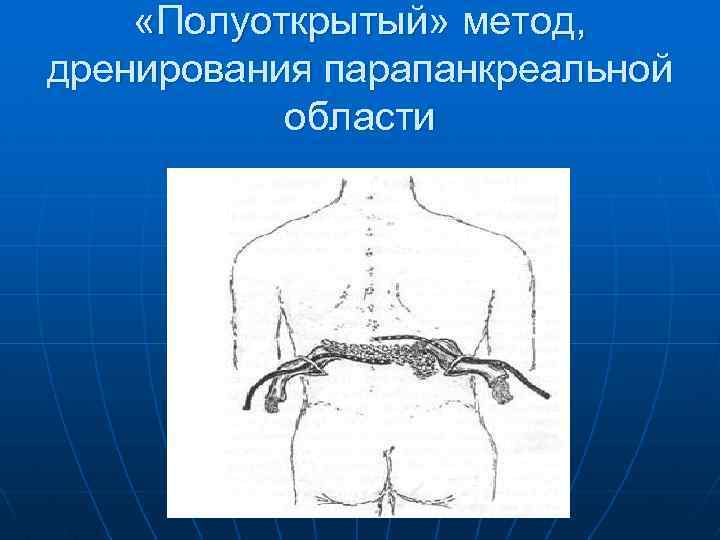 «Полуоткрытый» метод, дренирования парапанкреальной области